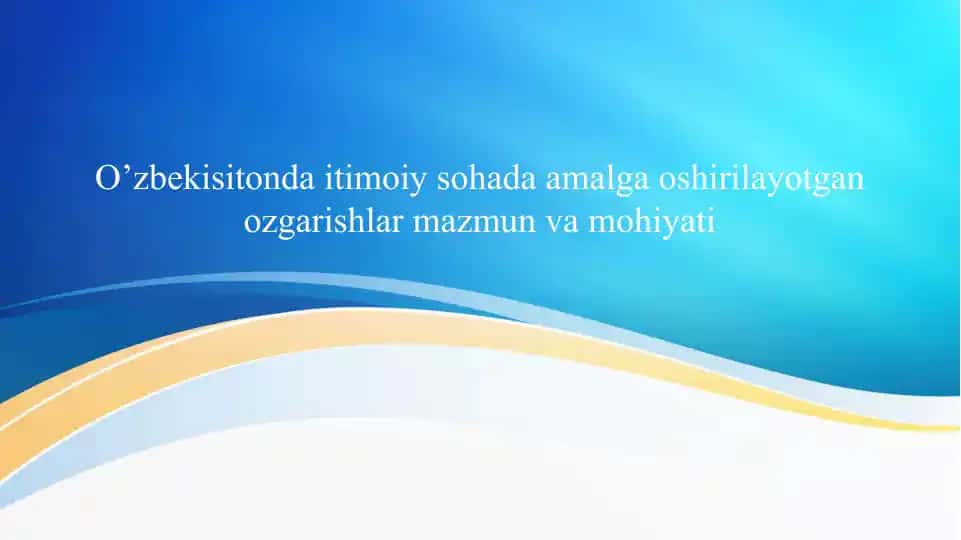 O’zbekisitonda itimoiy sohada amalga oshirilayotgan ozgarishlar mazmun va mohiyati